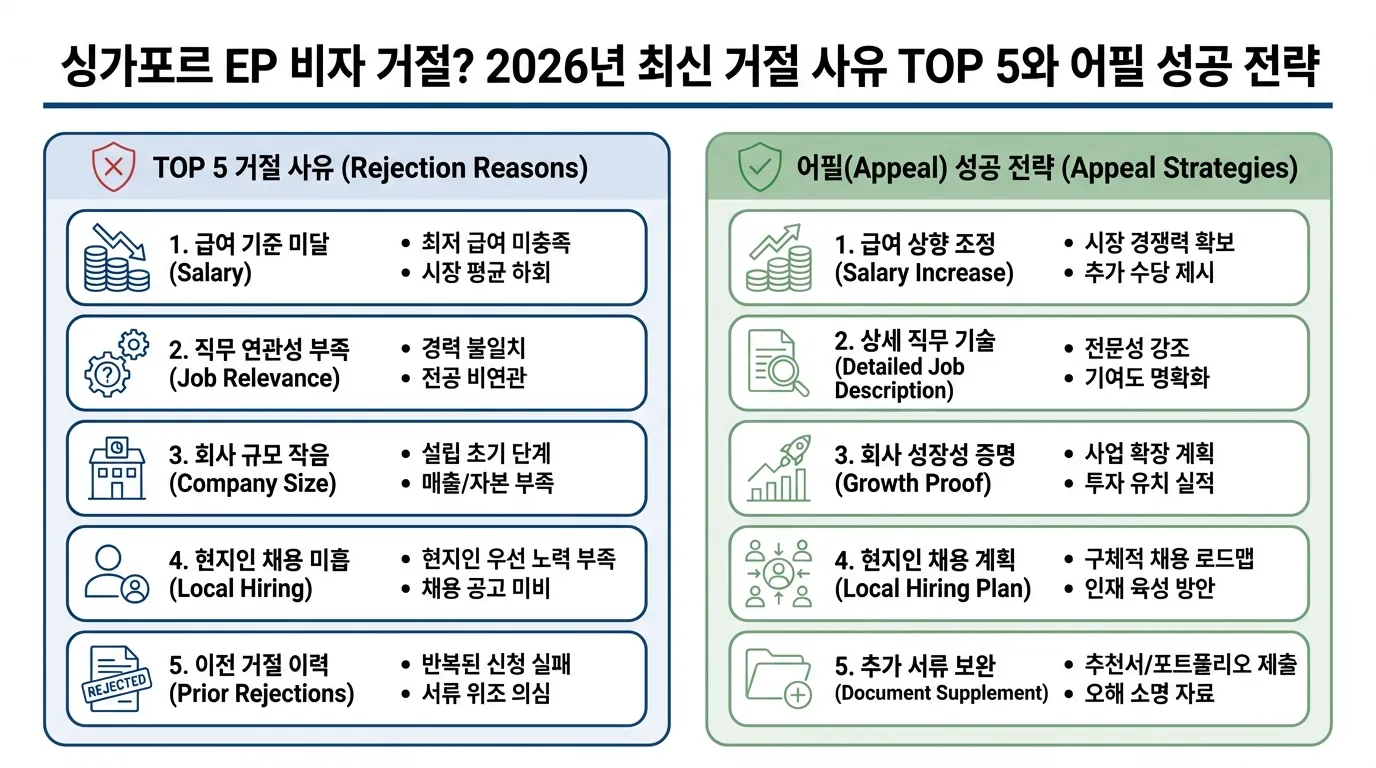 싱가포르 EP 비자 거절? 2026년 최신 거절 사유 TOP 5와 어필 성공 전략

TOP 5 거절 사유 (Rejection Reasons)

1. 급여 기준 미달 (Salary)
• 최저 급여 미충족
• 시장 평균 하회

2. 직무 연관성 부족 (Job Relevance)
• 경력 불일치
• 전공 비연관

3. 회사 규모 작음 (Company Size)
• 설립 초기 단계
• 매출/자본 부족

4. 현지인 채용 미흡 (Local Hiring)
• 현지인 우선 노력 부족
• 채용 공고 미비

REJECTED
5. 이전 거절 이력 (Prior Rejections)
• 반복된 신청 실패
• 서류 위조 의심

어필(Appeal) 성공 전략 (Appeal Strategies)

1. 급여 상향 조정 (Salary Increase)
• 시장 경쟁력 확보
• 추가 수당 제시

2. 상세 직무 기술 (Detailed Job Description)
• 전문성 강조
• 기여도 명확화

3. 회사 성장성 증명 (Growth Proof)
• 사업 확장 계획
• 투자 유치 실적

4. 현지인 채용 계획 (Local Hiring Plan)
• 구체적 채용 로드맵
• 인재 육성 방안

5. 추가 서류 보완 (Document Supplement)
• 추천서/포트폴리오 제출
• 오해 소명 자료